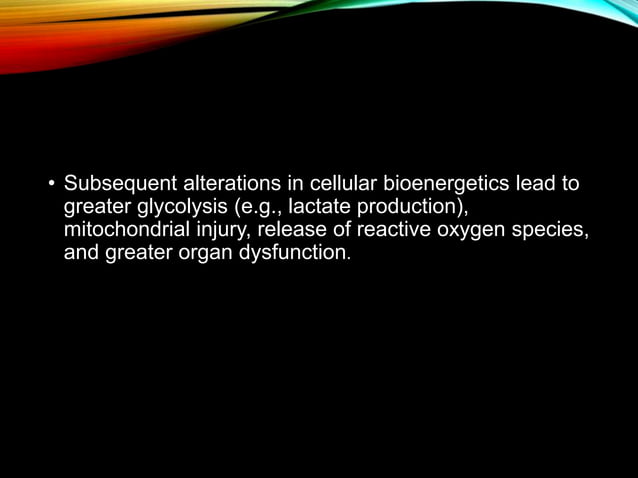 • Subsequent alterations in cellular bioenergetics lead to greater glycolysis (e.g., lactate production), mitochondrial injury, release of reactive oxygen species, and greater organ dysfunction.